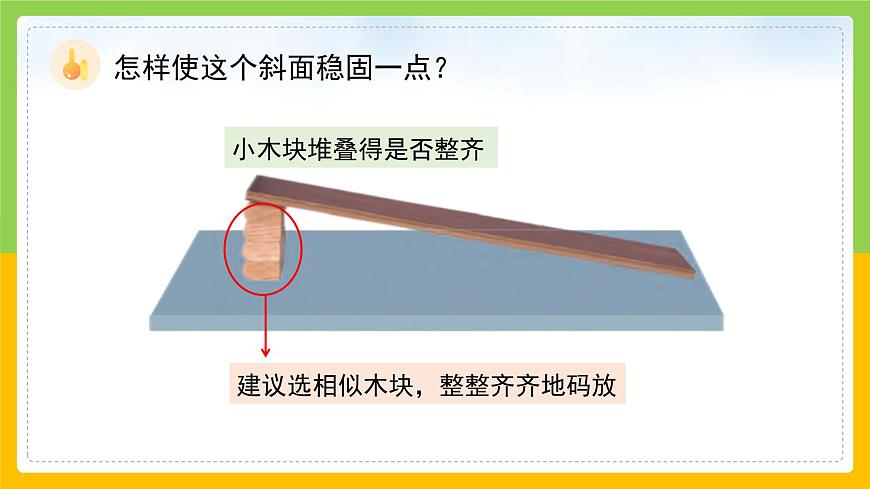 怎样使这个斜面稳固一点？

小木块堆叠得是否整齐

建议选相似木块，整整齐齐地码放